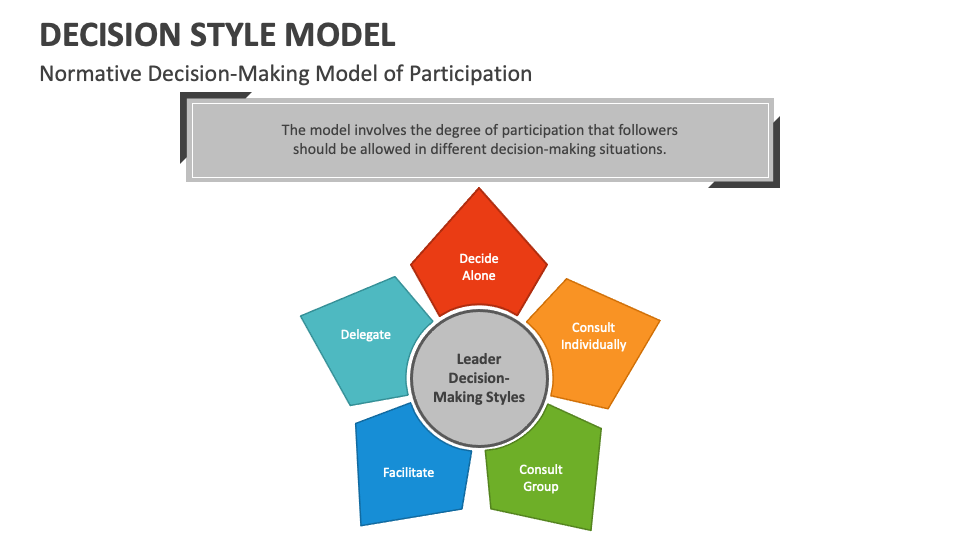 DECISION STYLE MODEL

Normative Decision-Making Model of Participation

The model involves the degree of participation that followers should be allowed in different decision-making situations.

Decide Alone

Consult Individually

Consult Group

Facilitate

Delegate

Leader Decision-Making Styles